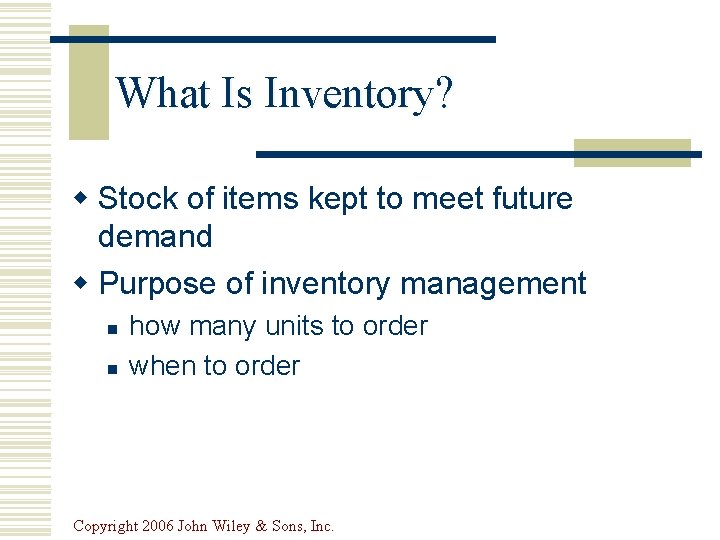 What Is Inventory?

- Stock of items kept to meet future demand
- Purpose of inventory management
  - how many units to order
  - when to order

Copyright 2006 John Wiley & Sons, Inc.